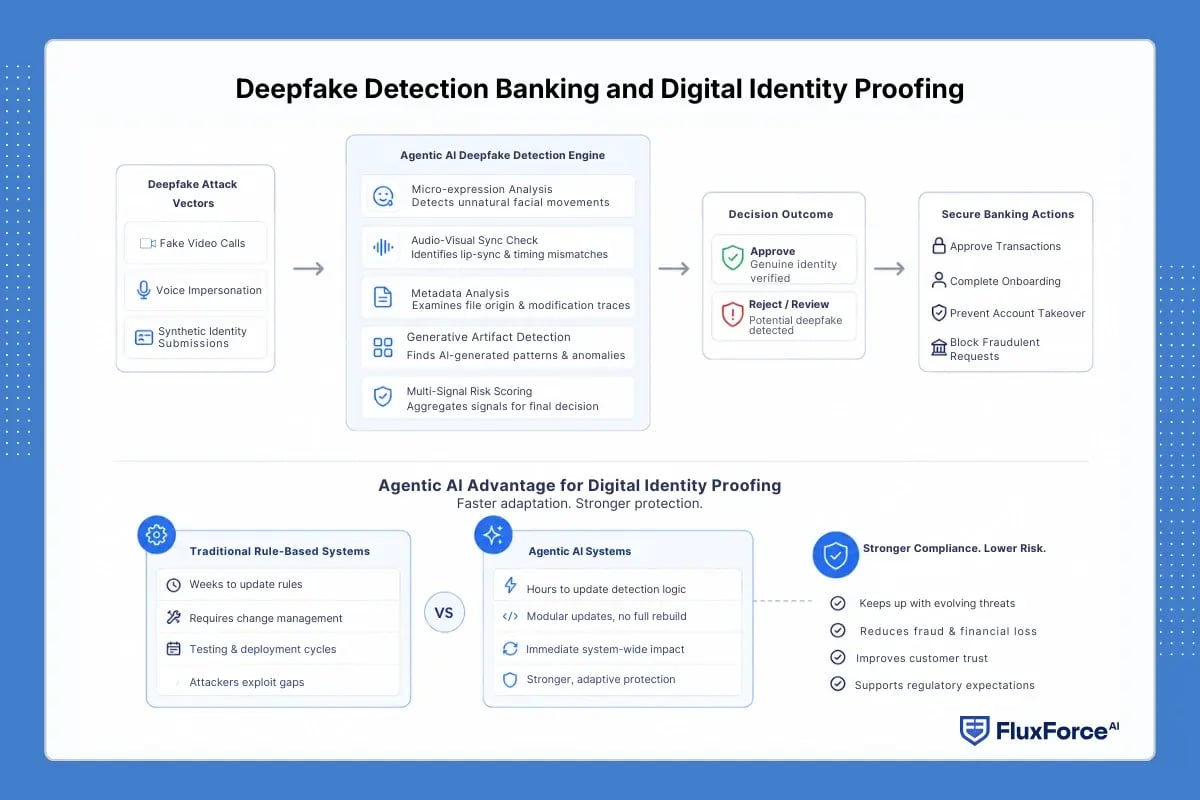 Deepfake Detection Banking and Digital Identity Proofing

Deepfake Attack Vectors

Fake Video Calls

Voice Impersonation

Synthetic Identity Submissions

Agentic AI Deepfake Detection Engine

Micro-expression Analysis
Detects unnatural facial movements

Audio-Visual Sync Check
Identifies lip-sync & timing mismatches

Metadata Analysis
Examines file origin & modification traces

Generative Artifact Detection
Finds AI-generated patterns & anomalies

Multi-Signal Risk Scoring
Aggregates signals for final decision

Decision Outcome

Approve
Genuine identity verified

Reject / Review
Potential deepfake detected

Secure Banking Actions

Approve Transactions

Complete Onboarding

Prevent Account Takeover

Block Fraudulent Requests

Agentic AI Advantage for Digital Identity Proofing
Faster adaptation. Stronger protection.

Traditional Rule-Based Systems

Weeks to update rules

Requires change management

Testing & deployment cycles

Attackers exploit gaps

VS

Agentic AI Systems

Hours to update detection logic

Modular updates, no full rebuild

Immediate system-wide impact

Stronger, adaptive protection

Stronger Compliance. Lower Risk.

Keeps up with evolving threats

Reduces fraud & financial loss

Improves customer trust

Supports regulatory expectations

FluxForce AI